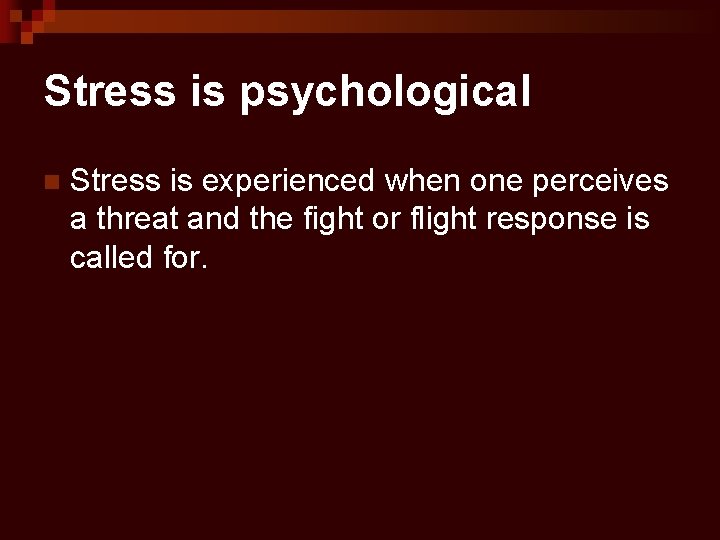 Stress is psychological

Stress is experienced when one perceives a threat and the fight or flight response is called for.